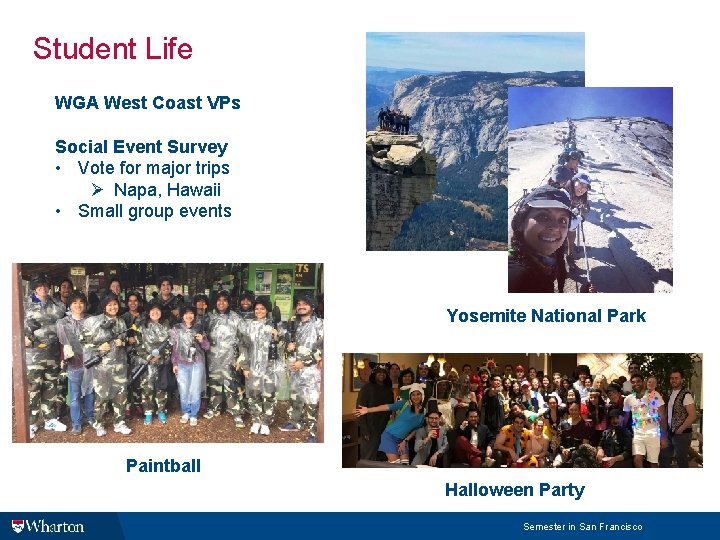 Student Life

WGA West Coast VPs

Social Event Survey
• Vote for major trips
  ➢ Napa, Hawaii
• Small group events

Yosemite National Park

Paintball

Halloween Party

Wharton

Semester in San Francisco